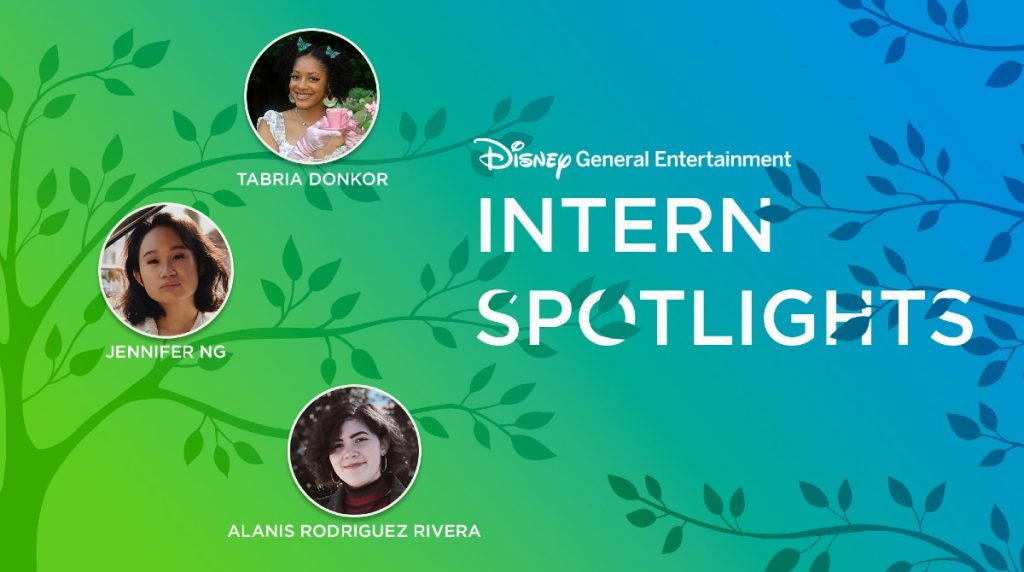 TABRIA DONKOR

JENNIFER NG

ALANIS RODRIGUEZ RIVERA

Disney General Entertainment

INTERN SPOTLIGHTS